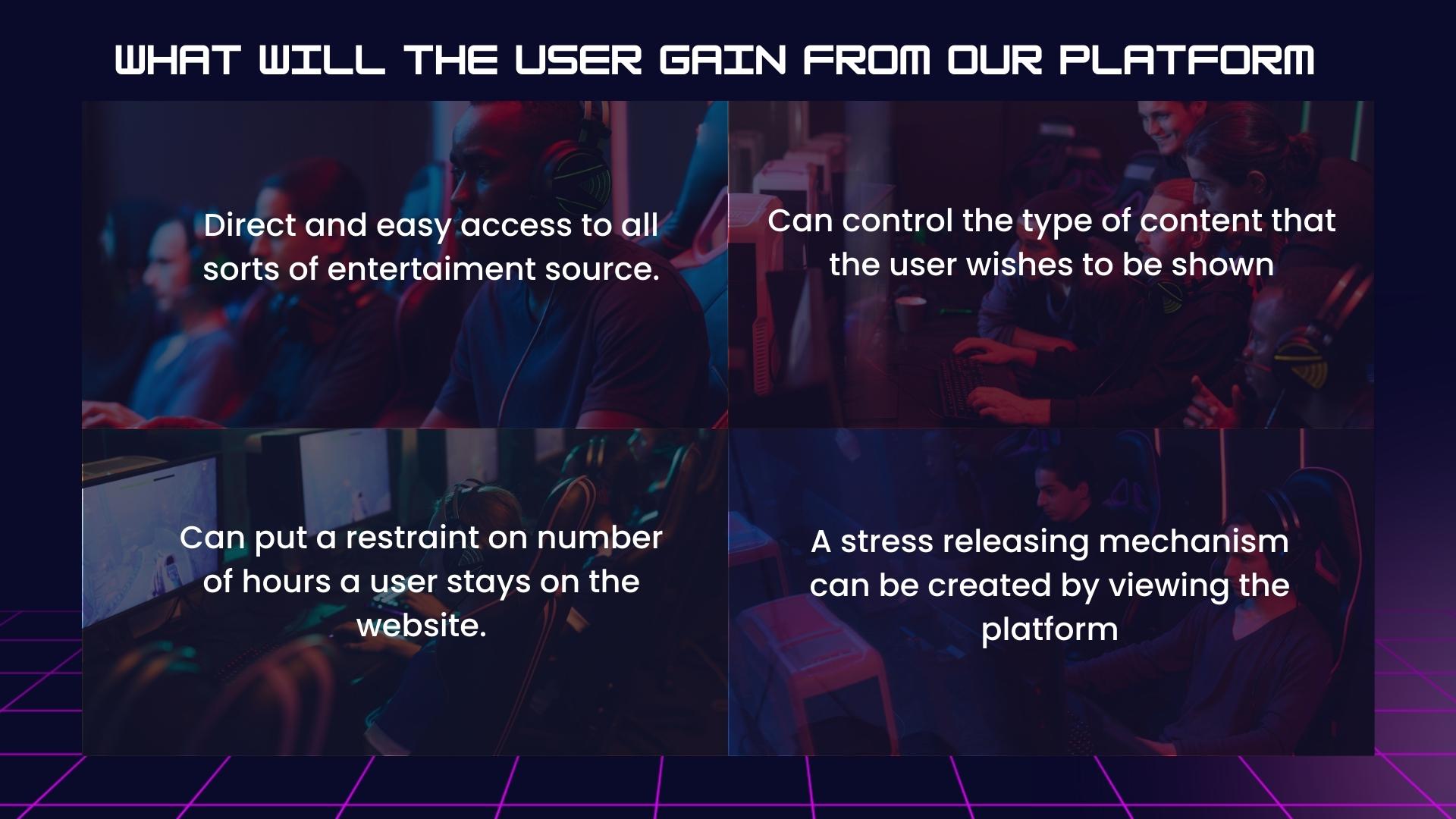 WHAT WILL THE USER GAIN FROM OUR PLATFORM

Direct and easy access to all sorts of entertaiment source.

Can control the type of content that the user wishes to be shown

Can put a restraint on number of hours a user stays on the website.

A stress releasing mechanism can be created by viewing the platform